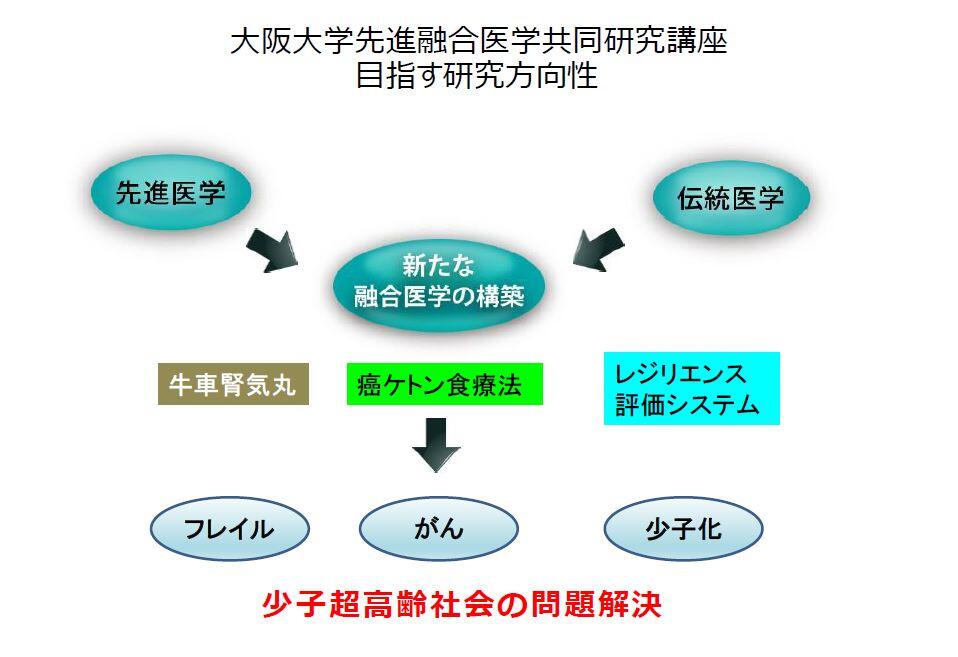 大阪大学先進融合医学共同研究講座
目指す研究方向性

先進医学

伝統医学

新たな
融合医学の構築

牛車腎気丸

癌ケトン食療法

レジリエンス
評価システム

フレイル

がん

少子化

少子超高齢社会の問題解決